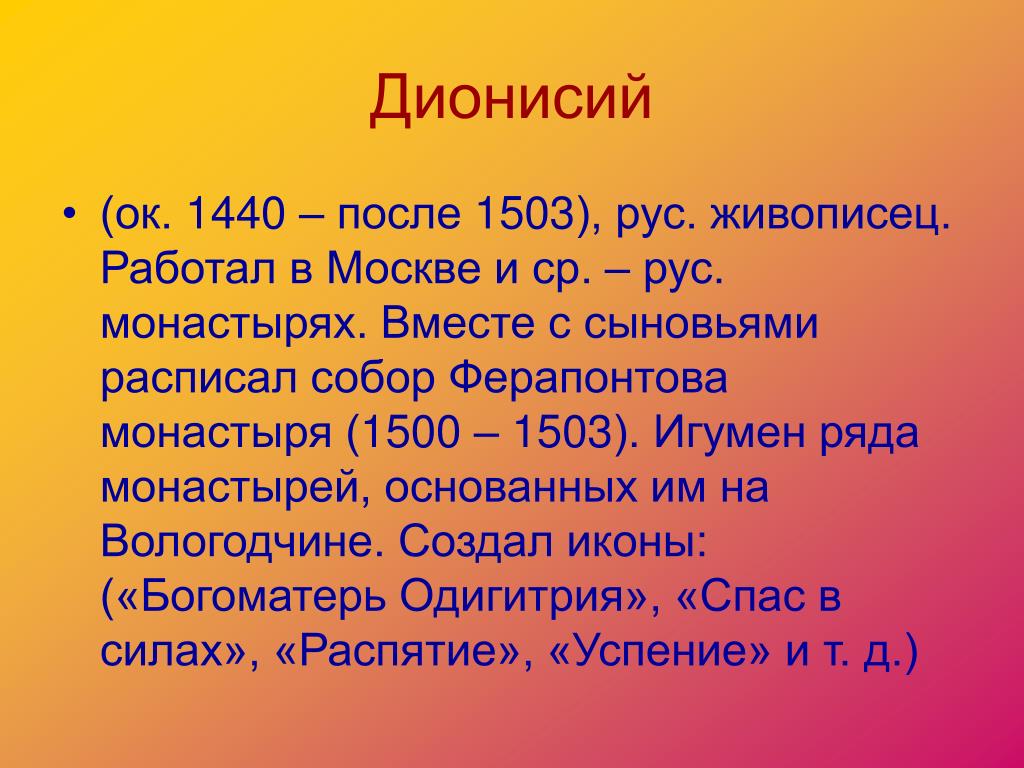 Дионисий

• (ок. 1440 – после 1503), рус. живописец. Работал в Москве и ср. – рус. монастырях. Вместе с сыновьями расписал собор Ферапонтова монастыря (1500 – 1503). Игумен ряда монастырей, основанных им на Вологодчине. Создал иконы: («Богоматерь Одигитрия», «Спас в силах», «Распятие», «Успение» и т. д.)